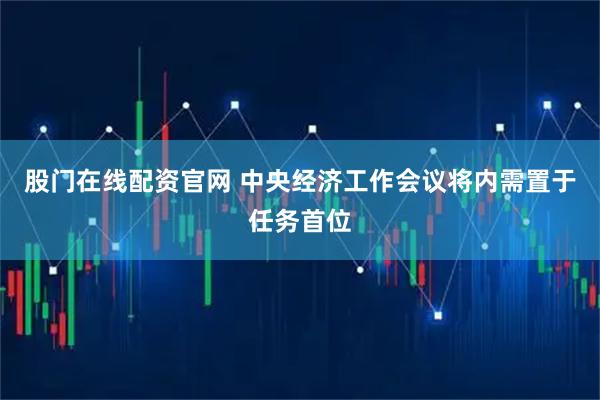 股门在线配资官网 中央经济工作会议将内需置于任务首位